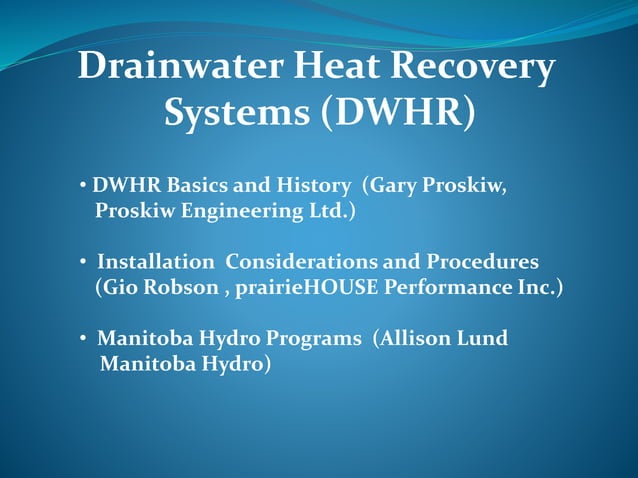 Drainwater Heat Recovery Systems (DWHR)

• DWHR Basics and History (Gary Proskiw, Proskiw Engineering Ltd.)

• Installation Considerations and Procedures (Gio Robson , prairieHOUSE Performance Inc.)

• Manitoba Hydro Programs (Allison Lund Manitoba Hydro)